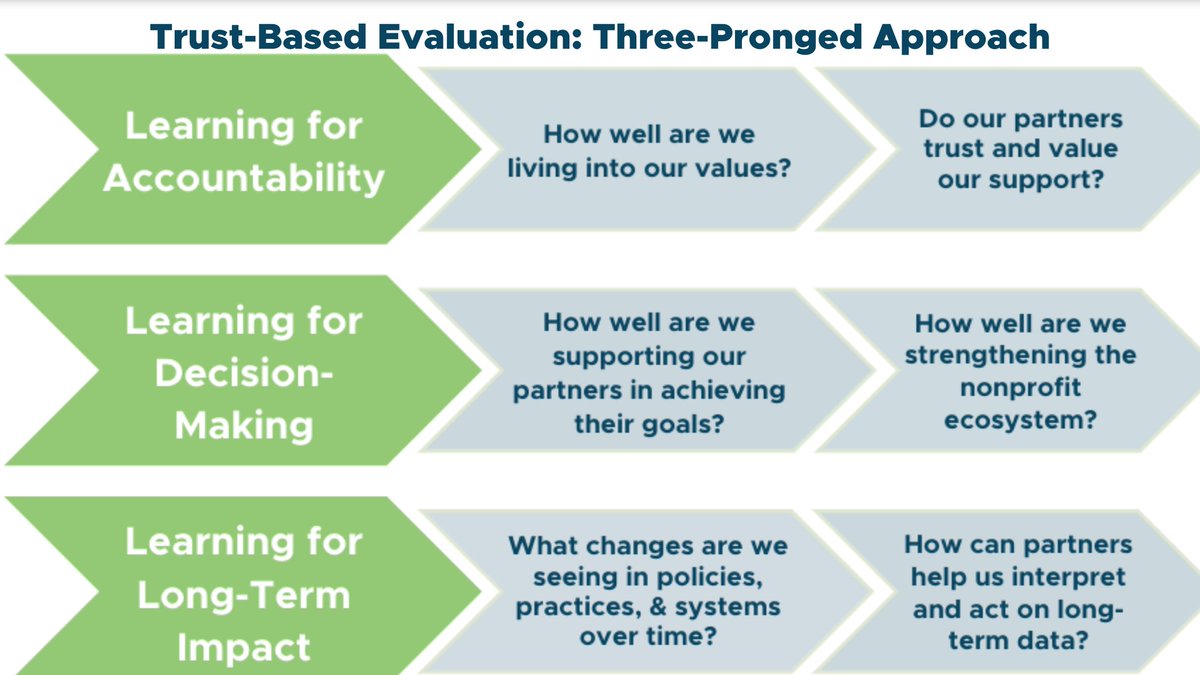 Trust-Based Evaluation: Three-Pronged Approach

Learning for Accountability

How well are we living into our values?

Do our partners trust and value our support?

Learning for Decision-Making

How well are we supporting our partners in achieving their goals?

How well are we strengthening the nonprofit ecosystem?

Learning for Long-Term Impact

What changes are we seeing in policies, practices, & systems over time?

How can partners help us interpret and act on long-term data?